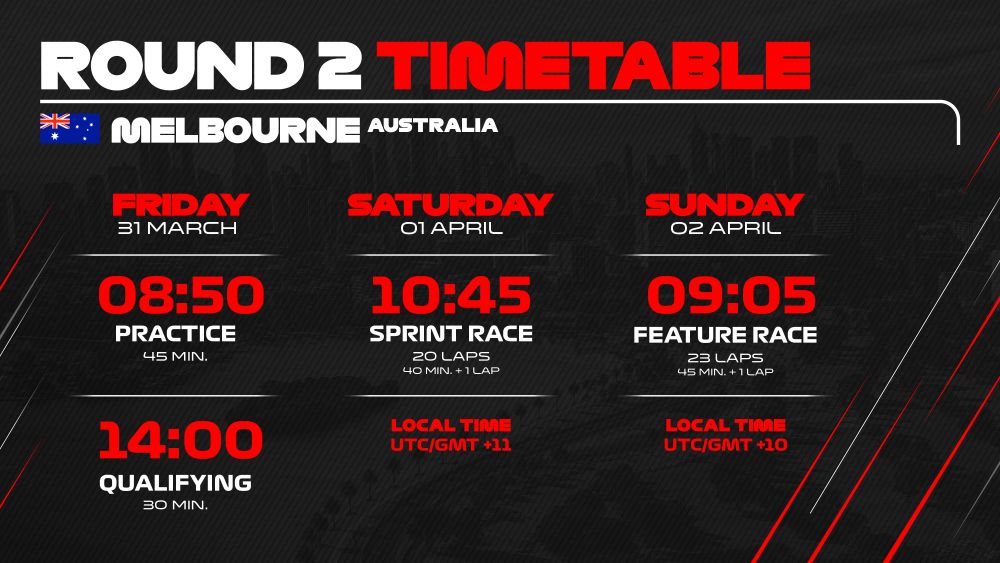 ROUND 2 TIMETABLE

MELBOURNE AUSTRALIA

FRIDAY
31 MARCH

08:50
PRACTICE
45 MIN.

14:00
QUALIFYING
30 MIN.

SATURDAY
01 APRIL

10:45
SPRINT RACE
20 LAPS
40 MIN. + 1 LAP

LOCAL TIME
UTC/GMT +11

SUNDAY
02 APRIL

09:05
FEATURE RACE
23 LAPS
45 MIN. + 1 LAP

LOCAL TIME
UTC/GMT +10